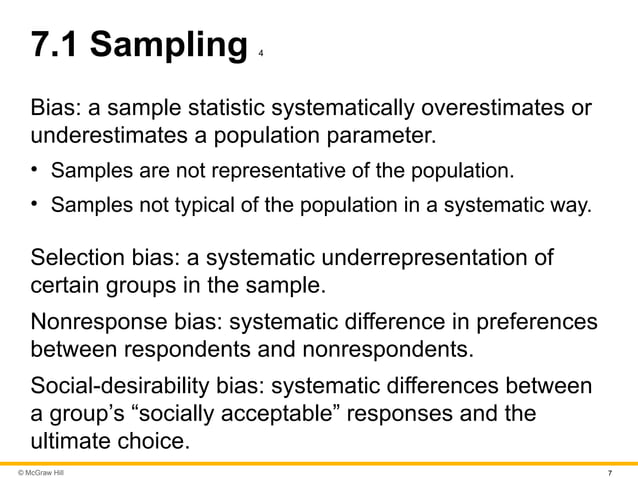 7.1 Sampling 4

Bias: a sample statistic systematically overestimates or underestimates a population parameter.

• Samples are not representative of the population.

• Samples not typical of the population in a systematic way.

Selection bias: a systematic underrepresentation of certain groups in the sample.

Nonresponse bias: systematic difference in preferences between respondents and nonrespondents.

Social-desirability bias: systematic differences between a group's "socially acceptable" responses and the ultimate choice.

© McGraw Hill

7